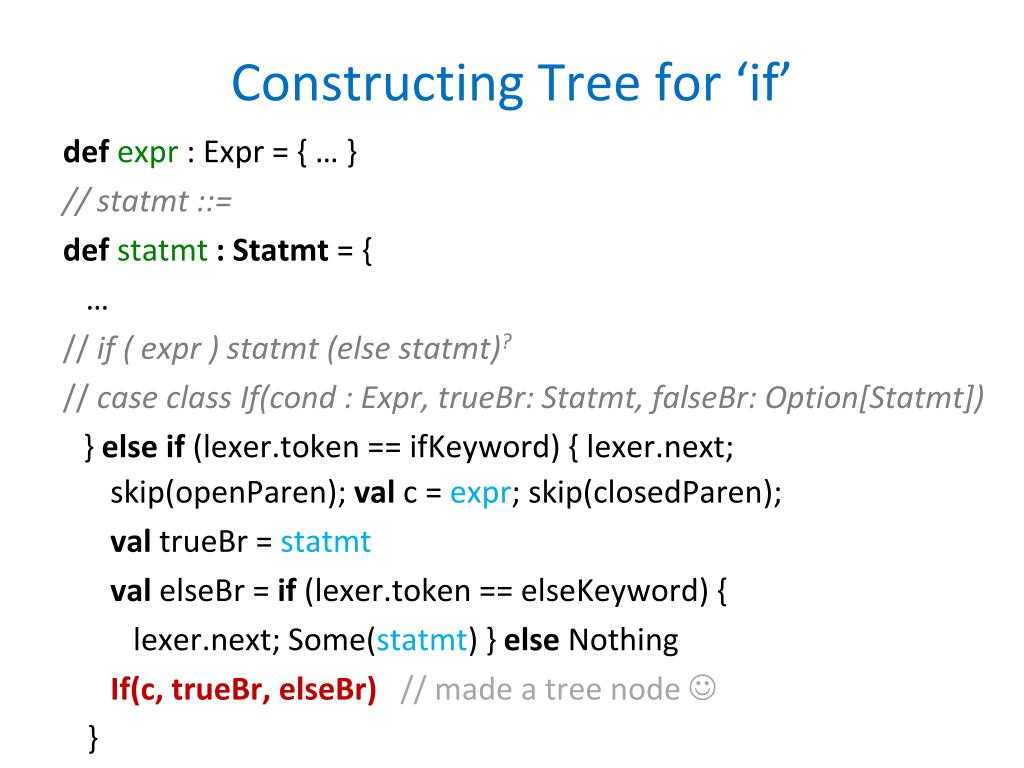 Constructing Tree for ‘if’

def expr : Expr = { … }
// statmt ::=
def statmt : Statmt = {
…
// if ( expr ) statmt (else statmt)$^?$
// case class If(cond : Expr, trueBr: Statmt, falseBr: Option[Statmt])
} else if (lexer.token == ifKeyword) { lexer.next;
skip(openParen); val c = expr; skip(closedParen);
val trueBr = statmt
val elseBr = if (lexer.token == elseKeyword) {
lexer.next; Some(statmt) } else Nothing
If(c, trueBr, elseBr) // made a tree node ☺
}